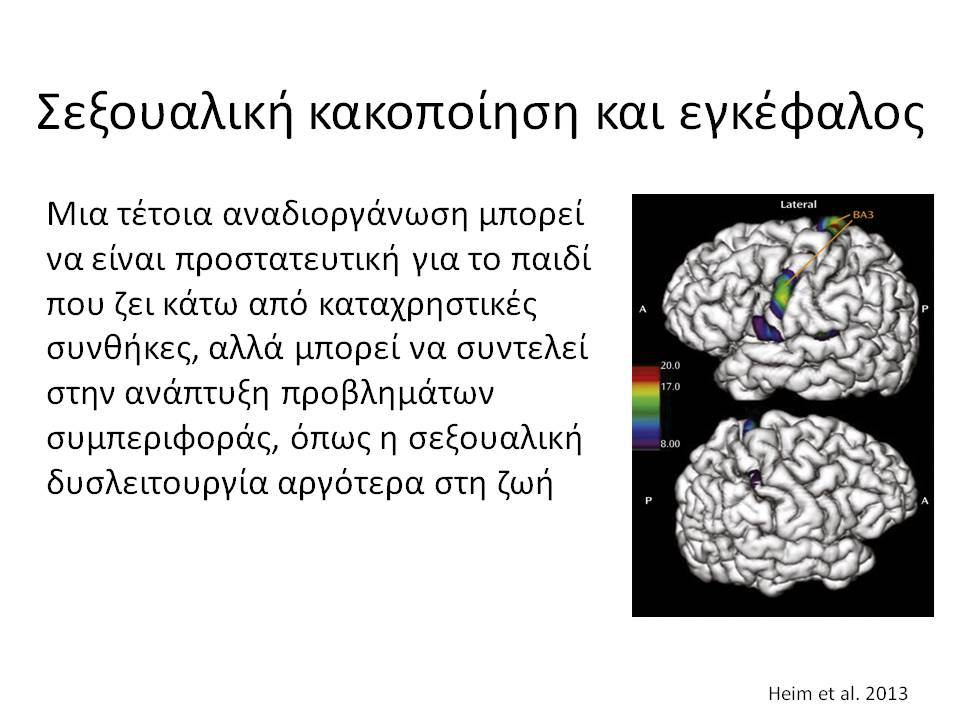 Σεξουαλική κακοποίηση και εγκέφαλος

Μια τέτοια αναδιοργάνωση μπορεί να είναι προστατευτική για το παιδί που ζει κάτω από καταχρηστικές συνθήκες, αλλά μπορεί να συντελεί στην ανάπτυξη προβλημάτων συμπεριφοράς, όπως η σεξουαλική δυσλειτουργία αργότερα στη ζωή

Lateral
BA3
A
P
20.0
17.0
8.00
P
A

Heim et al. 2013